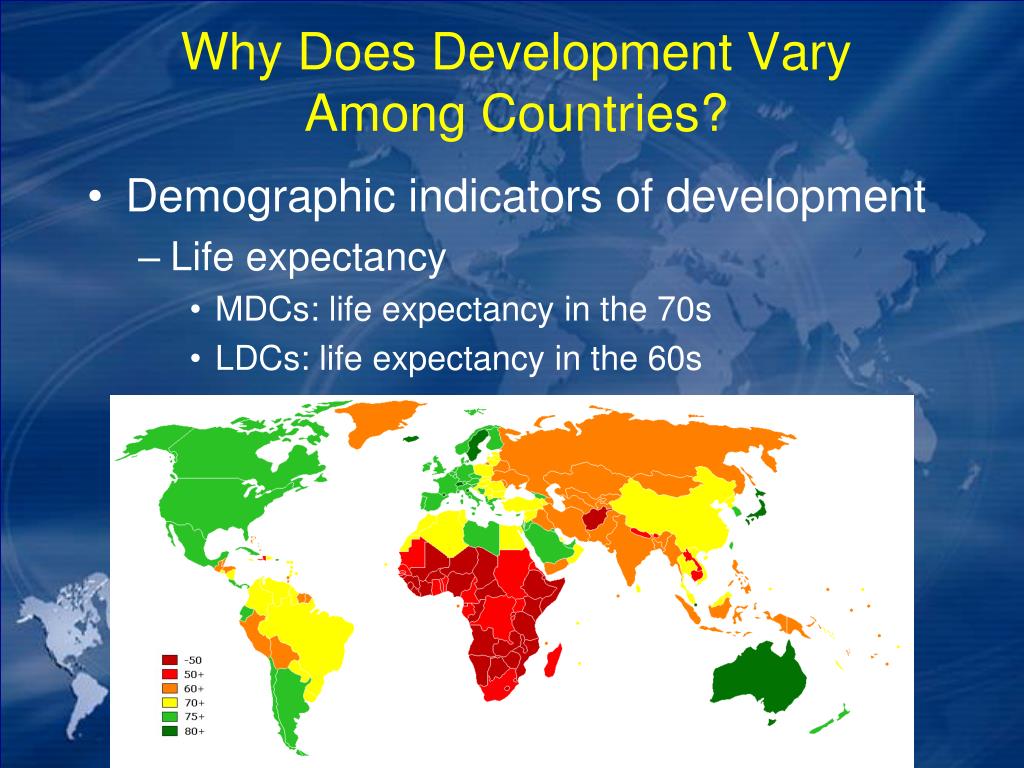 Why Does Development Vary Among Countries?

• Demographic indicators of development

– Life expectancy

• MDCs: life expectancy in the 70s

• LDCs: life expectancy in the 60s

-50
50+
60+
70+
75+
80+